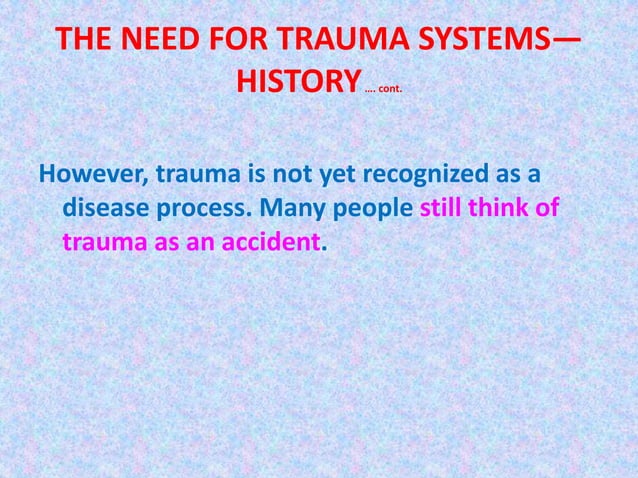 THE NEED FOR TRAUMA SYSTEMS—HISTORY …. cont.

However, trauma is not yet recognized as a disease process. Many people still think of trauma as an accident.